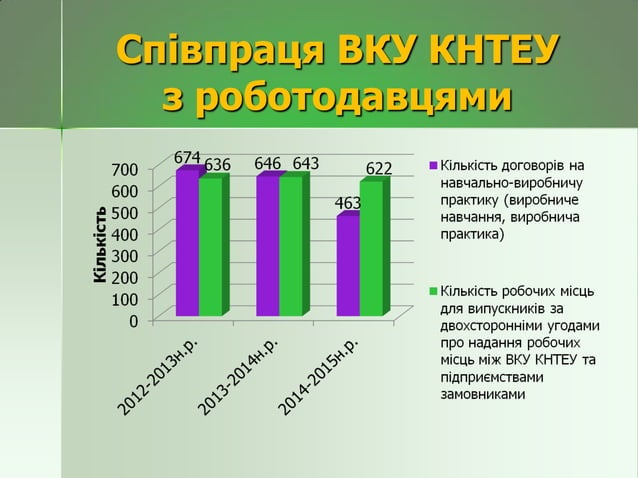 Співпраця ВКУ КНТЕУ з роботодавцями

Кількість

700
600
500
400
300
200
100
0

674
636
646
643
463
622

2012-2013н.р.
2013-2014н.р.
2014-2015н.р.

Кількість договорів на навчально-виробничу практику (виробниче навчання, виробнича практика)

Кількість робочих місць для випускників за двохсторонніми угодами про надання робочих місць між ВКУ КНТЕУ та підприємствами замовниками